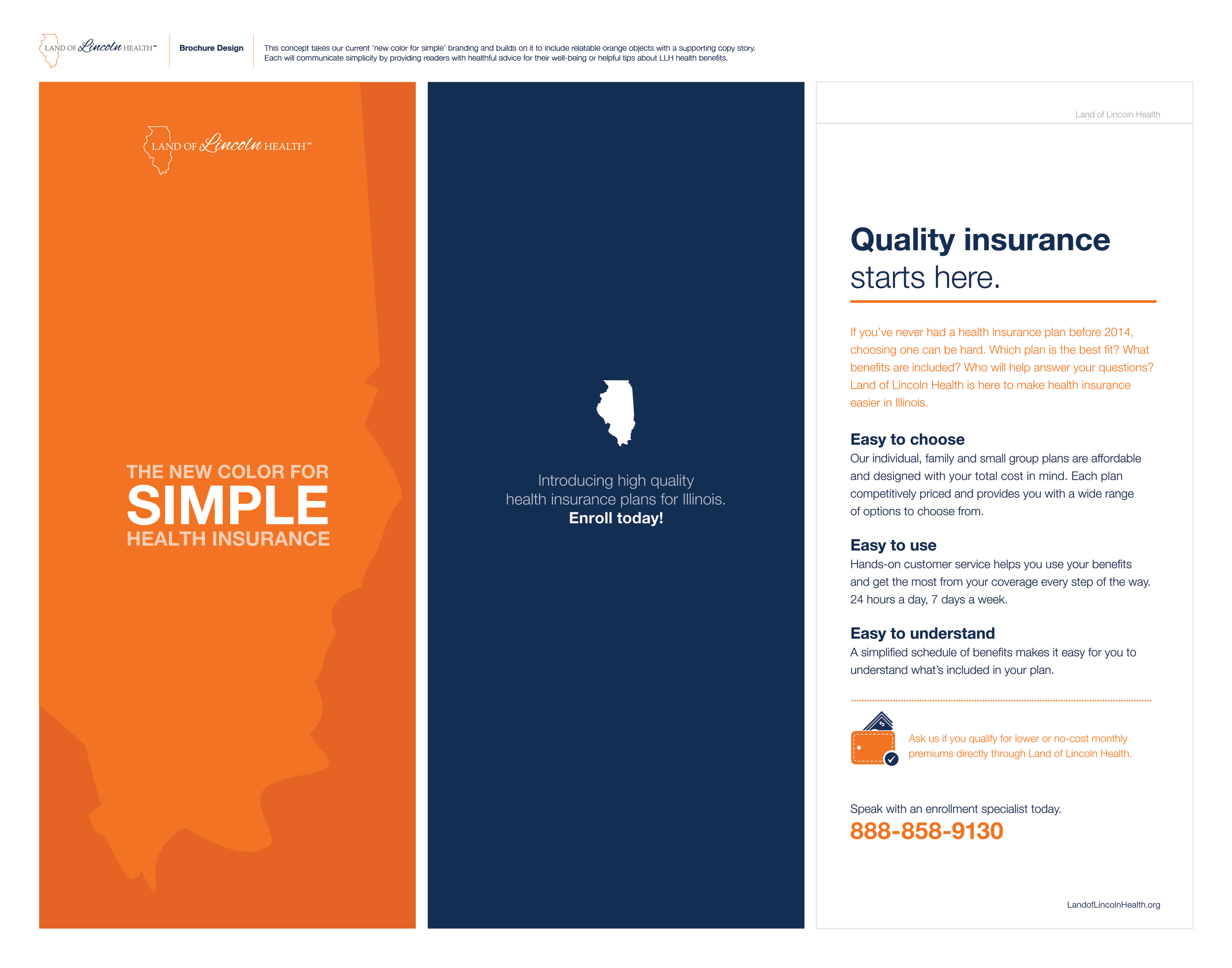 LAND OF Lincoln HEALTH™

Brochure Design

This concept takes our current 'new color for simple' branding and builds on it to include relatable orange objects with a supporting copy story. Each will communicate simplicity by providing readers with healthful advice for their well-being or helpful tips about LLH health benefits.

LAND OF Lincoln HEALTH™

THE NEW COLOR FOR
SIMPLE
HEALTH INSURANCE

Introducing high quality health insurance plans for Illinois.
Enroll today!

Land of Lincoln Health

Quality insurance starts here.

If you've never had a health insurance plan before 2014, choosing one can be hard. Which plan is the best fit? What benefits are included? Who will help answer your questions? Land of Lincoln Health is here to make health insurance easier in Illinois.

Easy to choose
Our individual, family and small group plans are affordable and designed with your total cost in mind. Each plan competitively priced and provides you with a wide range of options to choose from.

Easy to use
Hands-on customer service helps you use your benefits and get the most from your coverage every step of the way. 24 hours a day, 7 days a week.

Easy to understand
A simplified schedule of benefits makes it easy for you to understand what's included in your plan.

Ask us if you qualify for lower or no-cost monthly premiums directly through Land of Lincoln Health.

Speak with an enrollment specialist today.
888-858-9130

LandofLincolnHealth.org